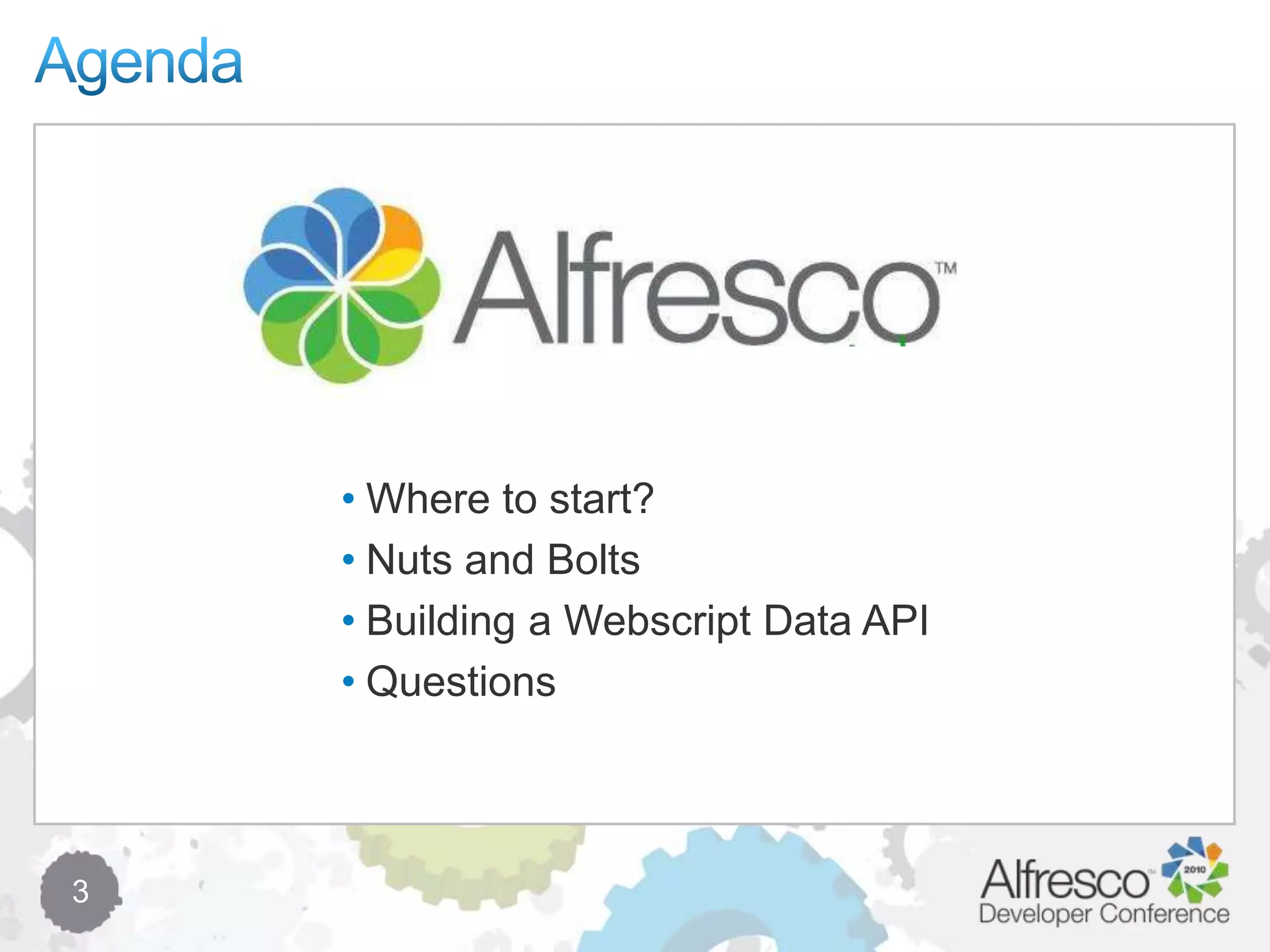 Agenda

Alfresco™

• Where to start?
• Nuts and Bolts
• Building a Webscript Data API
• Questions

3

Alfresco™ 2010
Developer Conference